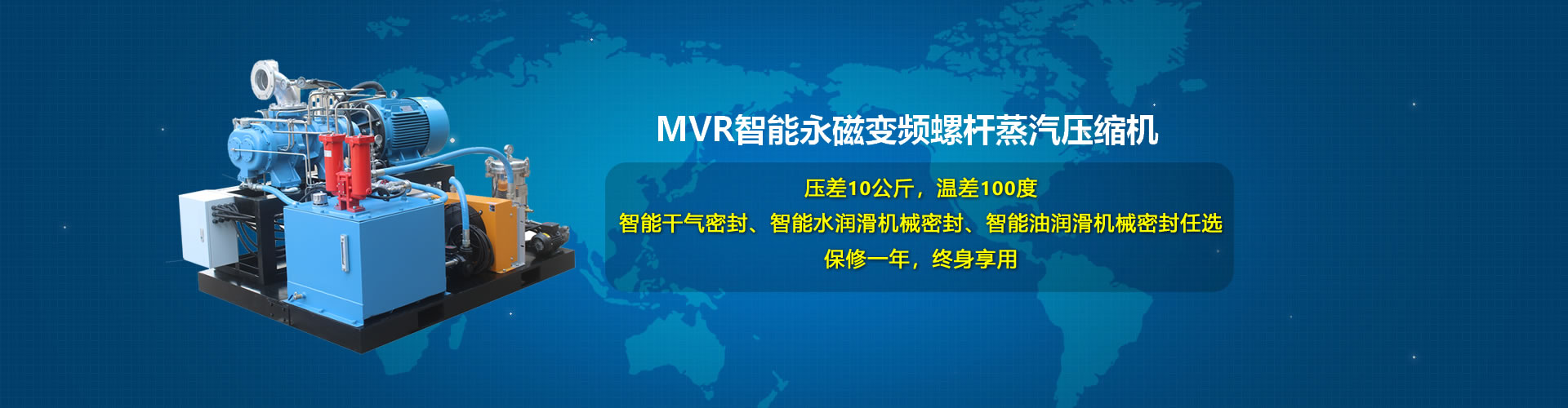 MVR智能永磁变频螺杆蒸汽压缩机

压差10公斤，温差100度
智能干气密封、智能水润滑机械密封、智能油润滑机械密封任选
保修一年，终身享用